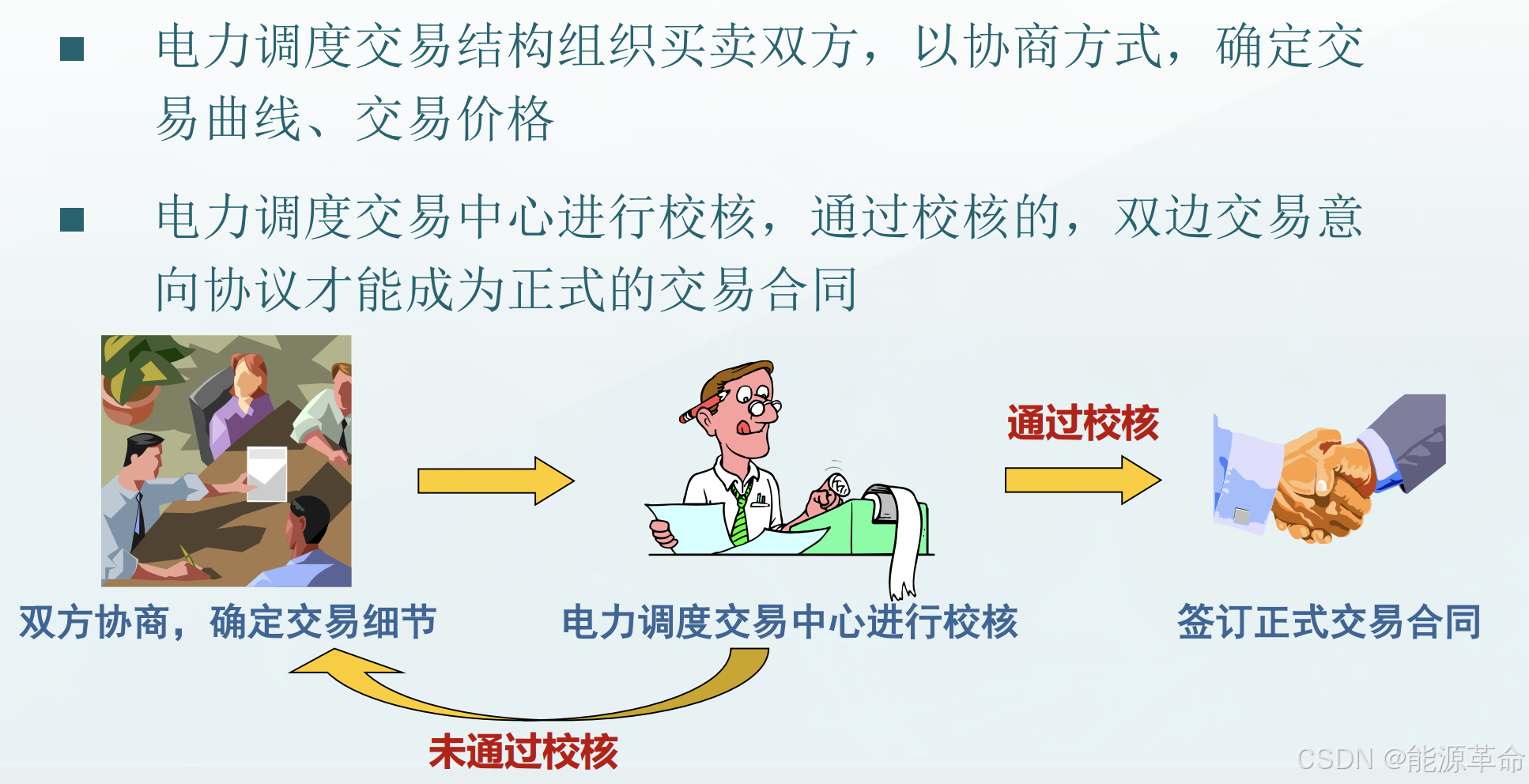 ■ 电力调度交易结构组织买卖双方，以协商方式，确定交易曲线、交易价格

■ 电力调度交易中心进行校核，通过校核的，双边交易意向协议才能成为正式的交易合同

通过校核

双方协商，确定交易细节

电力调度交易中心进行校核

签订正式交易合同

未通过校核

CSDN @能源革命